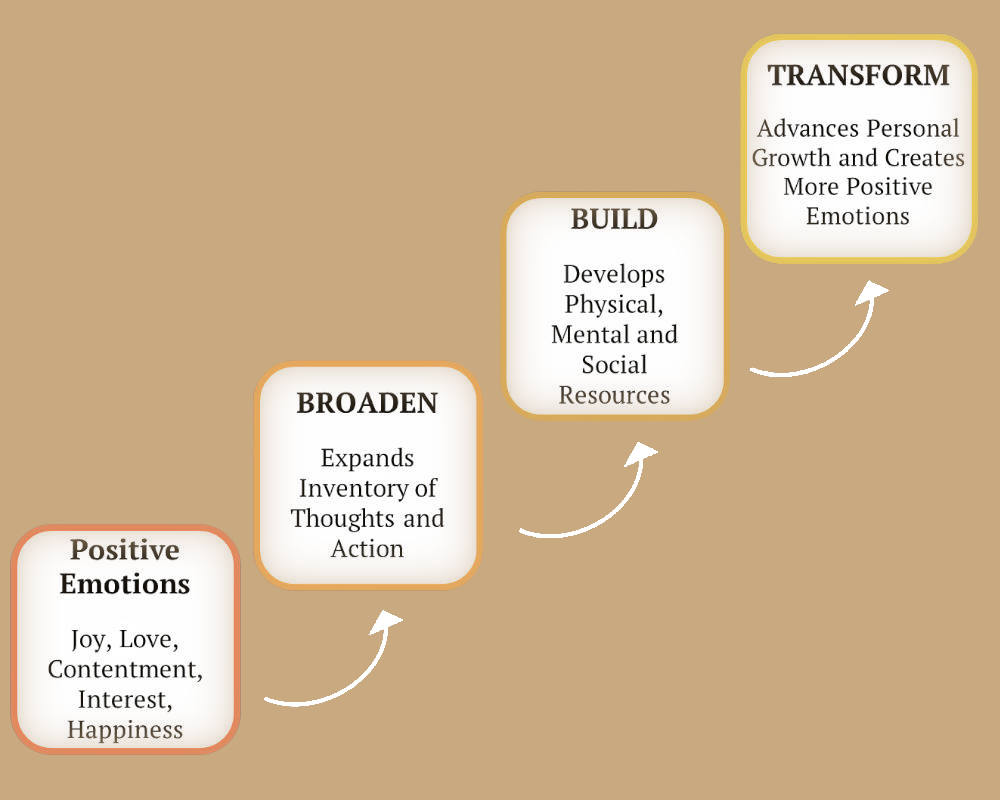 Positive Emotions

Joy, Love, Contentment, Interest, Happiness

BROADEN

Expands Inventory of Thoughts and Action

BUILD

Develops Physical, Mental and Social Resources

TRANSFORM

Advances Personal Growth and Creates More Positive Emotions